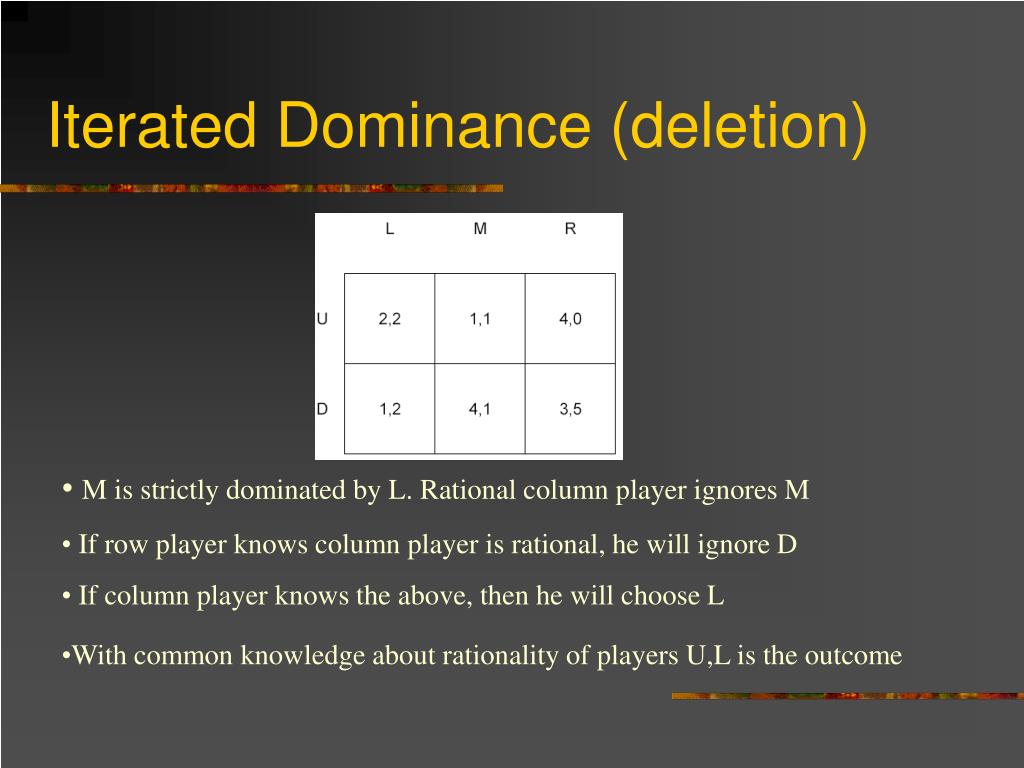 Iterated Dominance (deletion)

|   | L | M | R |
|---|---|---|---|
| U | 2,2 | 1,1 | 4,0 |
| D | 1,2 | 4,1 | 3,5 |

• M is strictly dominated by L. Rational column player ignores M

• If row player knows column player is rational, he will ignore D

• If column player knows the above, then he will choose L

•With common knowledge about rationality of players U,L is the outcome